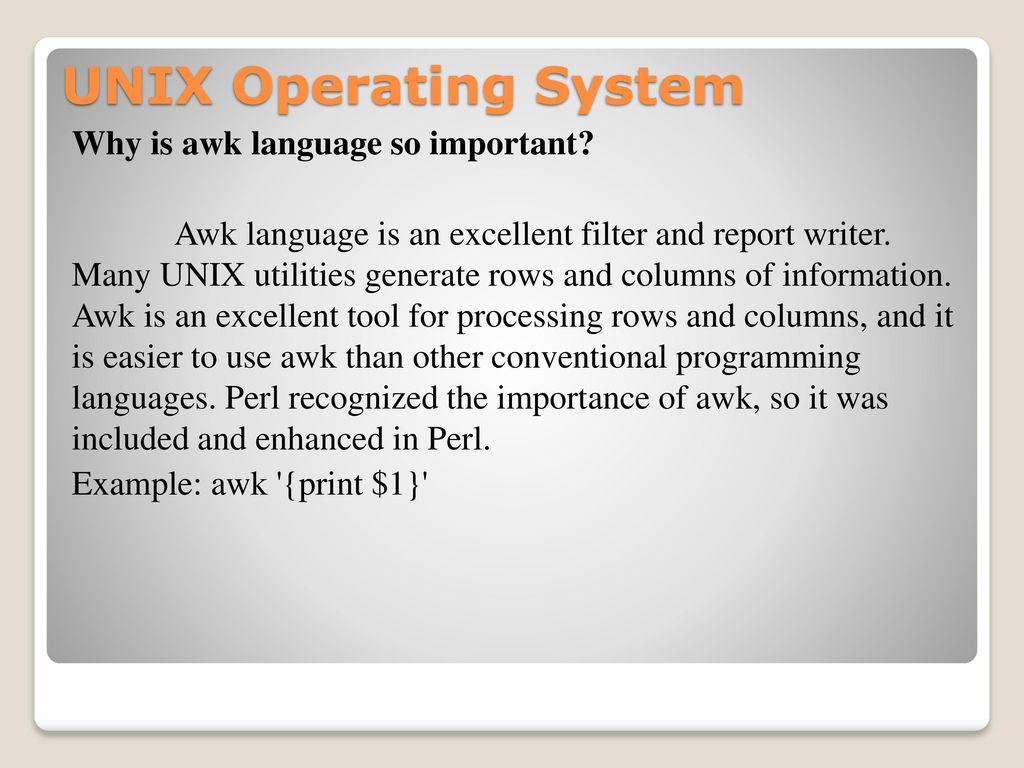 UNIX Operating System

Why is awk language so important?

Awk language is an excellent filter and report writer. Many UNIX utilities generate rows and columns of information. Awk is an excellent tool for processing rows and columns, and it is easier to use awk than other conventional programming languages. Perl recognized the importance of awk, so it was included and enhanced in Perl.

Example: awk '{print \$1}'